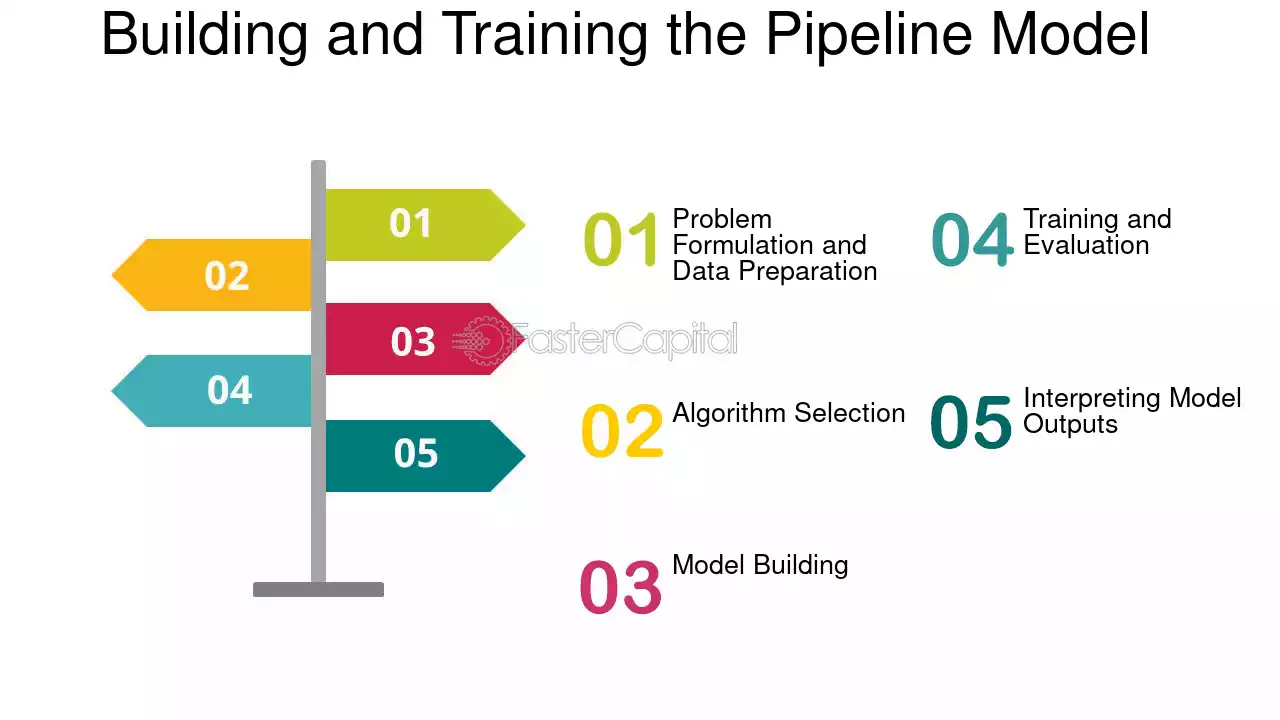 Building and Training the Pipeline Model

01

02

03

04

05

01 Problem Formulation and Data Preparation

02 Algorithm Selection

03 Model Building

04 Training and Evaluation

05 Interpreting Model Outputs

FasterCapital